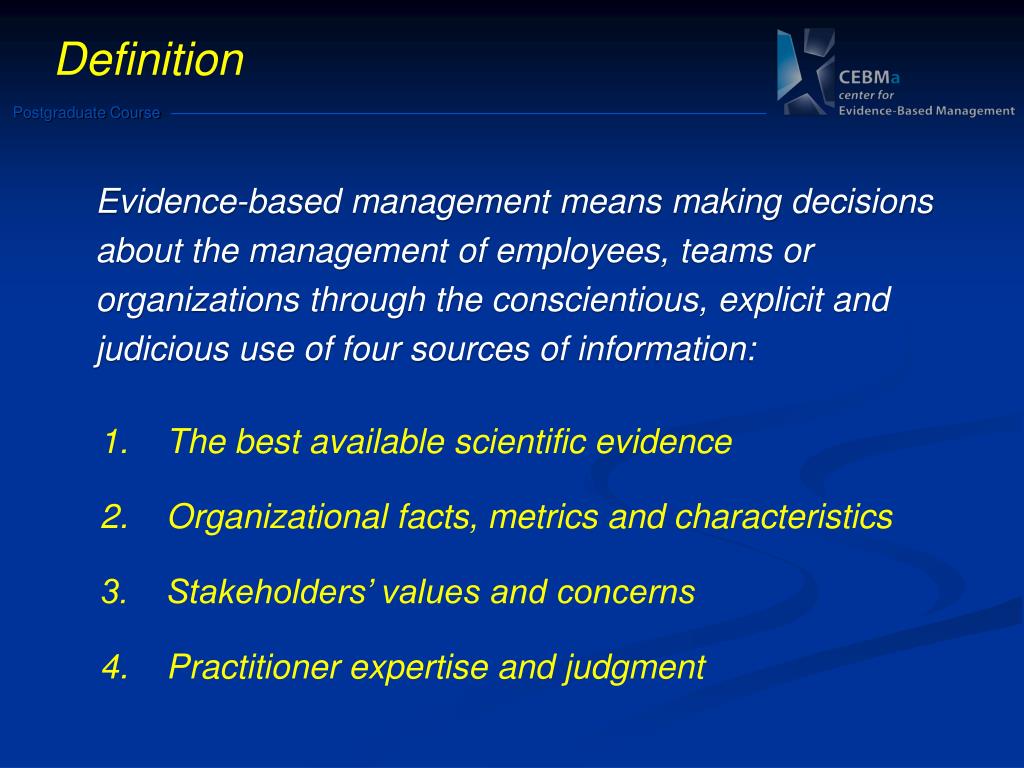 Definition

Postgraduate Course

CEBMa
center for
Evidence-Based Management

Evidence-based management means making decisions about the management of employees, teams or organizations through the conscientious, explicit and judicious use of four sources of information:

1. The best available scientific evidence
2. Organizational facts, metrics and characteristics
3. Stakeholders' values and concerns
4. Practitioner expertise and judgment